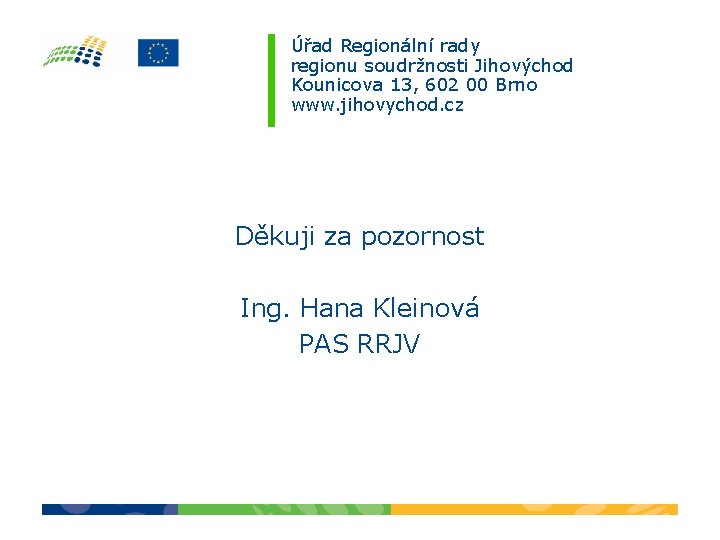 Úřad Regionální rady regionu soudržnosti Jihovýchod
Kounicova 13, 602 00 Brno
www.jihovychod.cz

Děkuji za pozornost

Ing. Hana Kleinová
PAS RRJV